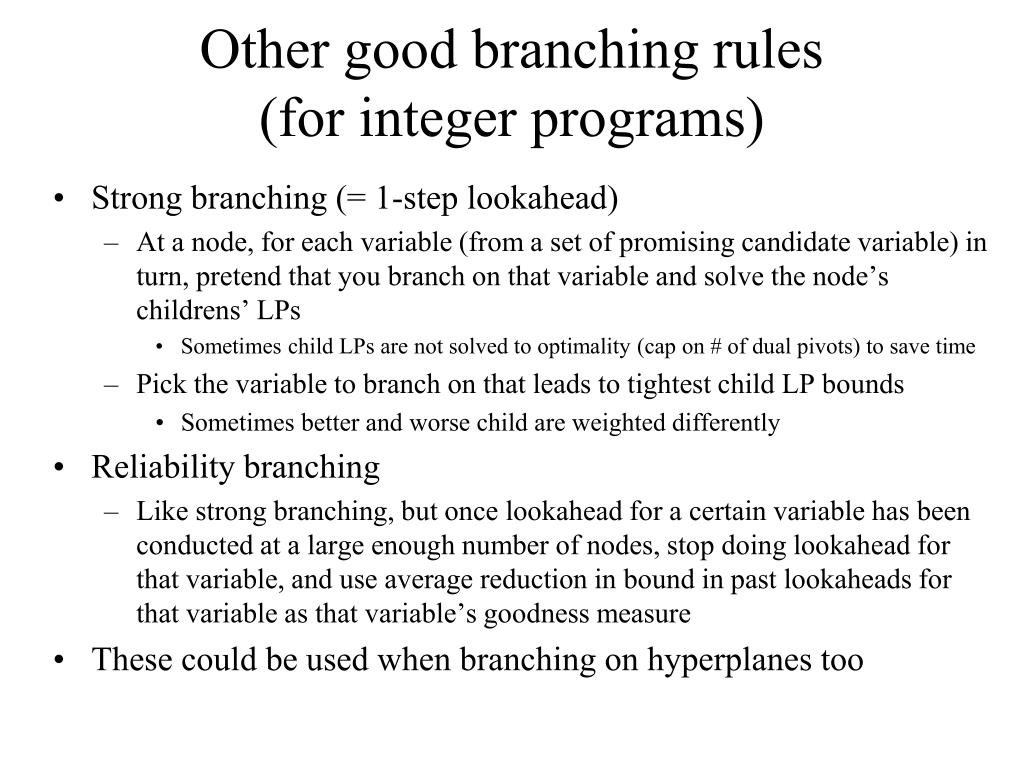 Other good branching rules
(for integer programs)

• Strong branching (= 1-step lookahead)
– At a node, for each variable (from a set of promising candidate variable) in turn, pretend that you branch on that variable and solve the node’s childrens’ LPs
• Sometimes child LPs are not solved to optimality (cap on # of dual pivots) to save time
– Pick the variable to branch on that leads to tightest child LP bounds
• Sometimes better and worse child are weighted differently
• Reliability branching
– Like strong branching, but once lookahead for a certain variable has been conducted at a large enough number of nodes, stop doing lookahead for that variable, and use average reduction in bound in past lookaheads for that variable as that variable’s goodness measure
• These could be used when branching on hyperplanes too